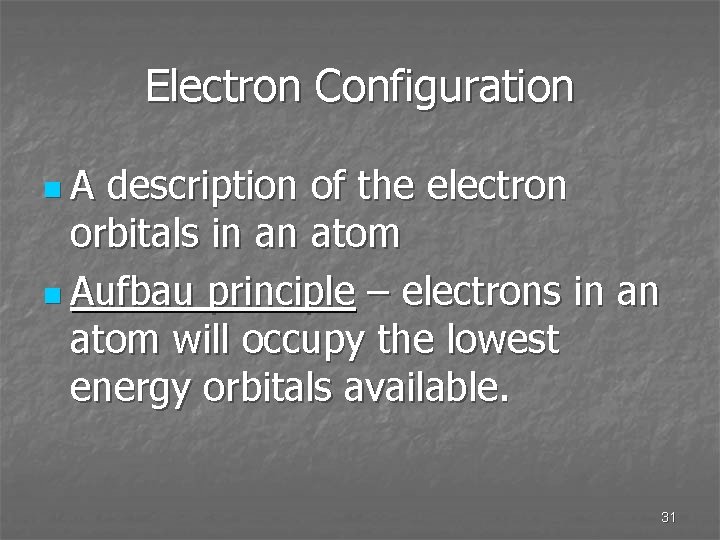 Electron Configuration

A description of the electron orbitals in an atom

Aufbau principle – electrons in an atom will occupy the lowest energy orbitals available.

31